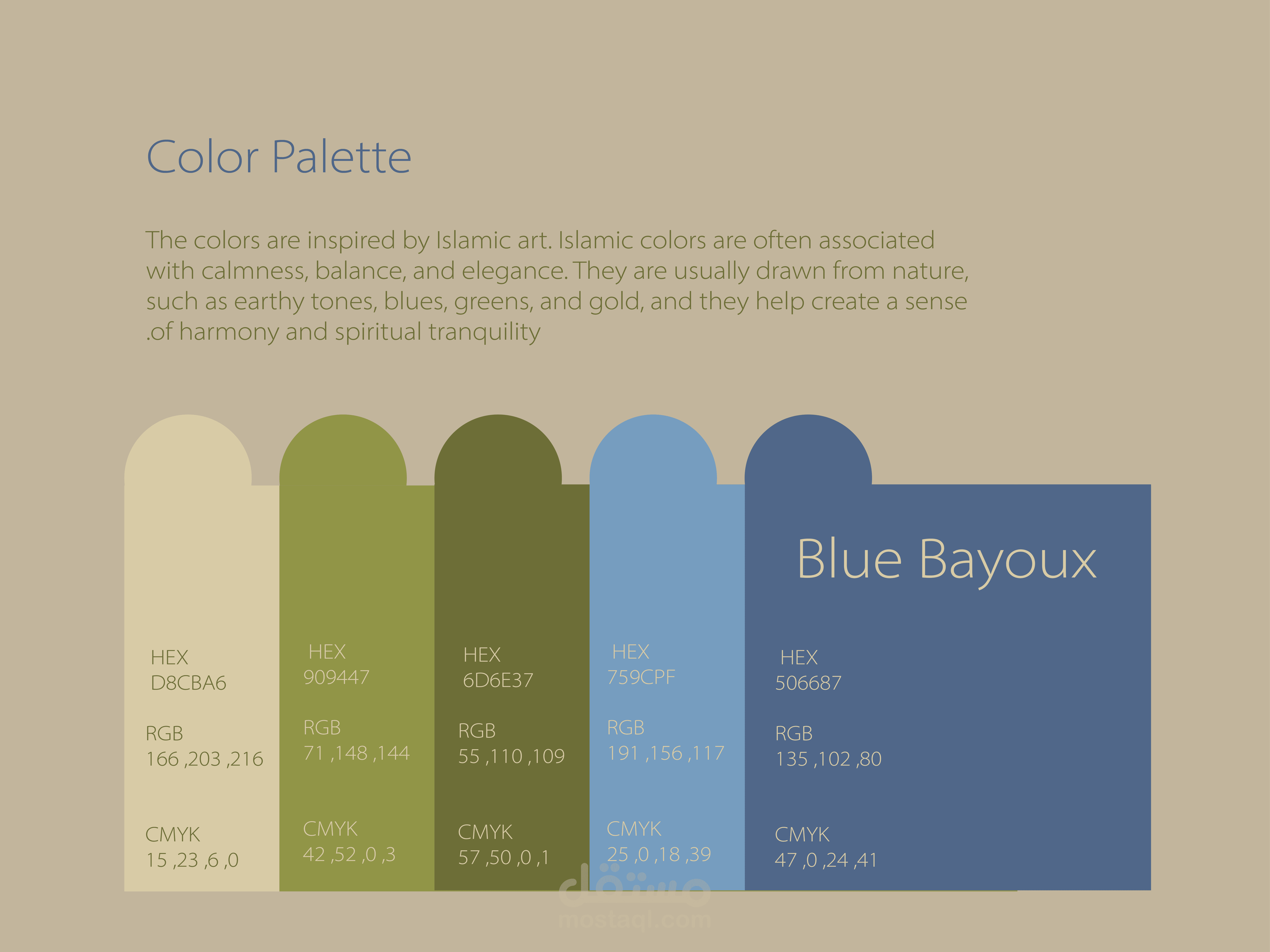 Color Palette

The colors are inspired by Islamic art. Islamic colors are often associated with calmness, balance, and elegance. They are usually drawn from nature, such as earthy tones, blues, greens, and gold, and they help create a sense .of harmony and spiritual tranquility

HEX
D8CBA6
RGB
166 ,203 ,216
CMYK
15 ,23 ,6 ,0

HEX
909447
RGB
71 ,148 ,144
CMYK
42 ,52 ,0 ,3

HEX
6D6E37
RGB
55 ,110 ,109
CMYK
57 ,50 ,0 ,1

HEX
759CPF
RGB
191 ,156 ,117
CMYK
25 ,0 ,18 ,39

Blue Bayoux
HEX
506687
RGB
135 ,102 ,80
CMYK
47 ,0 ,24 ,41

مستقل
mostaql.com